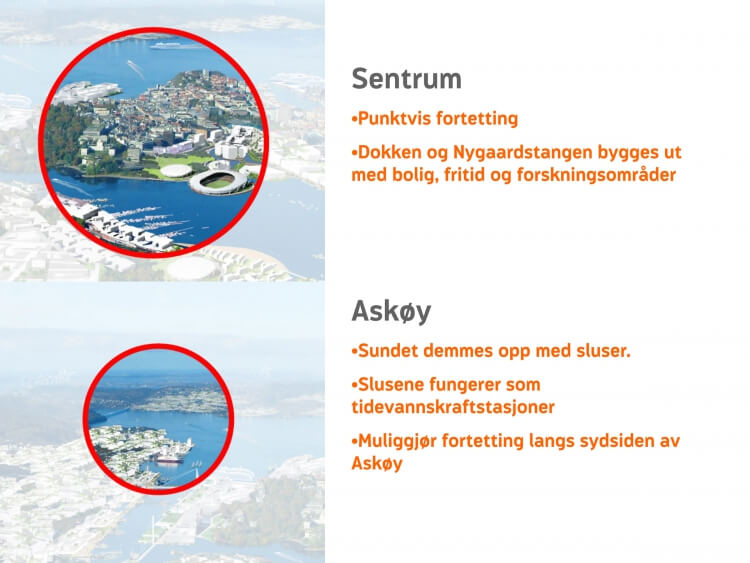 Sentrum

•Punktvis fortetting

•Dokken og Nygaardstangen bygges ut med bolig, fritid og forskningsområder

Askøy

•Sundet demmes opp med sluser.

•Slusene fungerer som tidevannskraftstasjoner

•Muliggjør fortetting langs sydsiden av Askøy